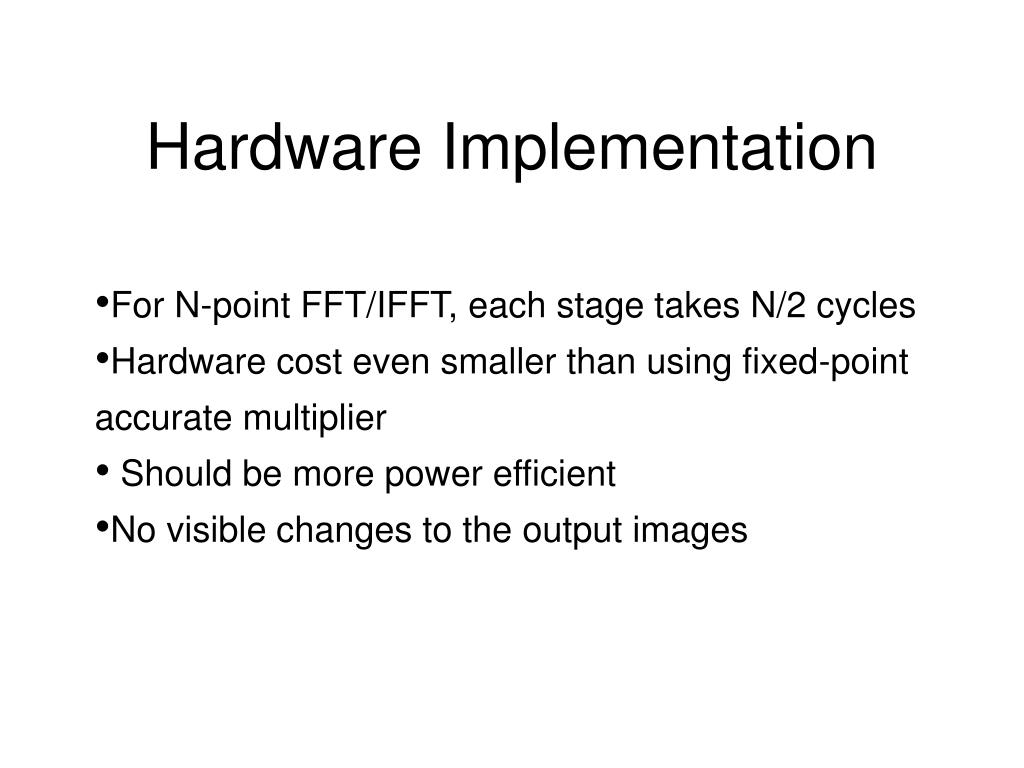 Hardware Implementation

•For N-point FFT/IFFT, each stage takes N/2 cycles

•Hardware cost even smaller than using fixed-point accurate multiplier

• Should be more power efficient

•No visible changes to the output images